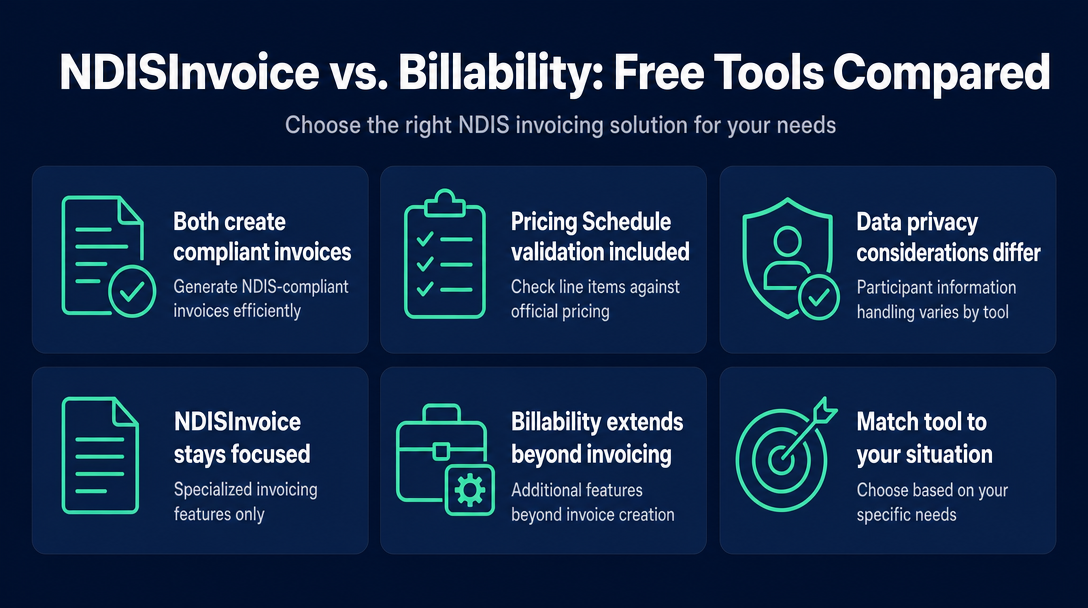 NDISInvoice vs. Billability: Free Tools Compared

Choose the right NDIS invoicing solution for your needs

Both create compliant invoices
Generate NDIS-compliant invoices efficiently

Pricing Schedule validation included
Check line items against official pricing

Data privacy considerations differ
Participant information handling varies by tool

NDISInvoice stays focused
Specialized invoicing features only

Billability extends beyond invoicing
Additional features beyond invoice creation

Match tool to your situation
Choose based on your specific needs